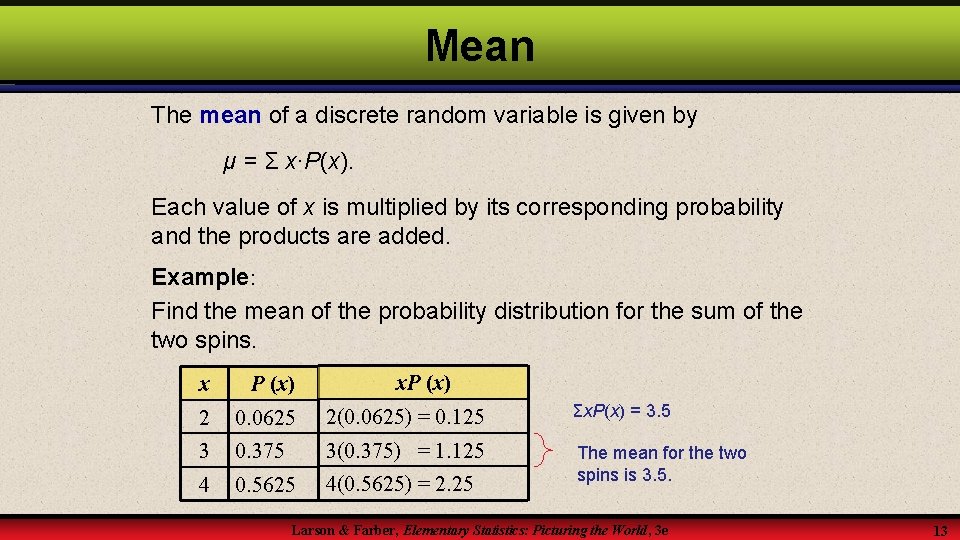 Mean

The mean of a discrete random variable is given by

$\mu = \Sigma x \cdot P(x)$.

Each value of $x$ is multiplied by its corresponding probability and the products are added.

Example:
Find the mean of the probability distribution for the sum of the two spins.

| $x$ | $P(x)$ | $xP(x)$ |
|---|---|---|
| 2 | 0.0625 | 2(0.0625) = 0.125 |
| 3 | 0.375 | 3(0.375) = 1.125 |
| 4 | 0.5625 | 4(0.5625) = 2.25 |

$\Sigma xP(x) = 3.5$

The mean for the two spins is 3.5.

Larson & Farber, Elementary Statistics: Picturing the World, 3e

13